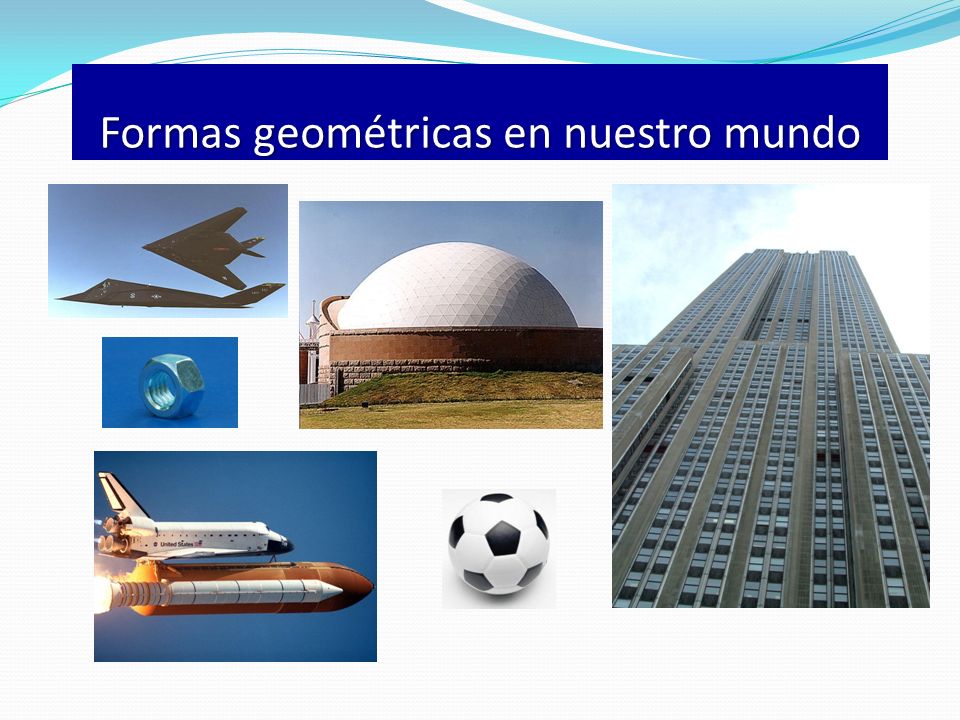 Formas geométricas en nuestro mundo

United States